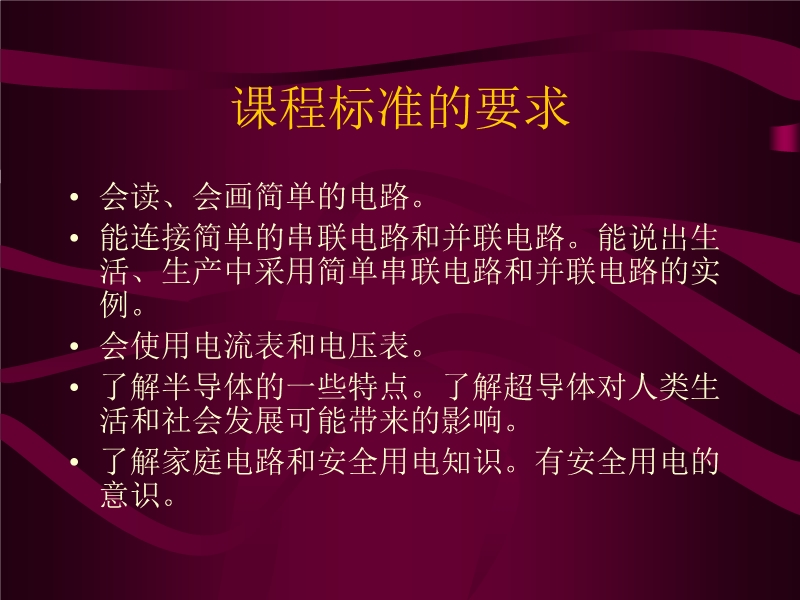 课程标准的要求

• 会读、会画简单的电路。
• 能连接简单的串联电路和并联电路。能说出生活、生产中采用简单串联电路和并联电路的实例。
• 会使用电流表和电压表。
• 了解半导体的一些特点。了解超导体对人类生活和社会发展可能带来的影响。
• 了解家庭电路和安全用电知识。有安全用电的意识。